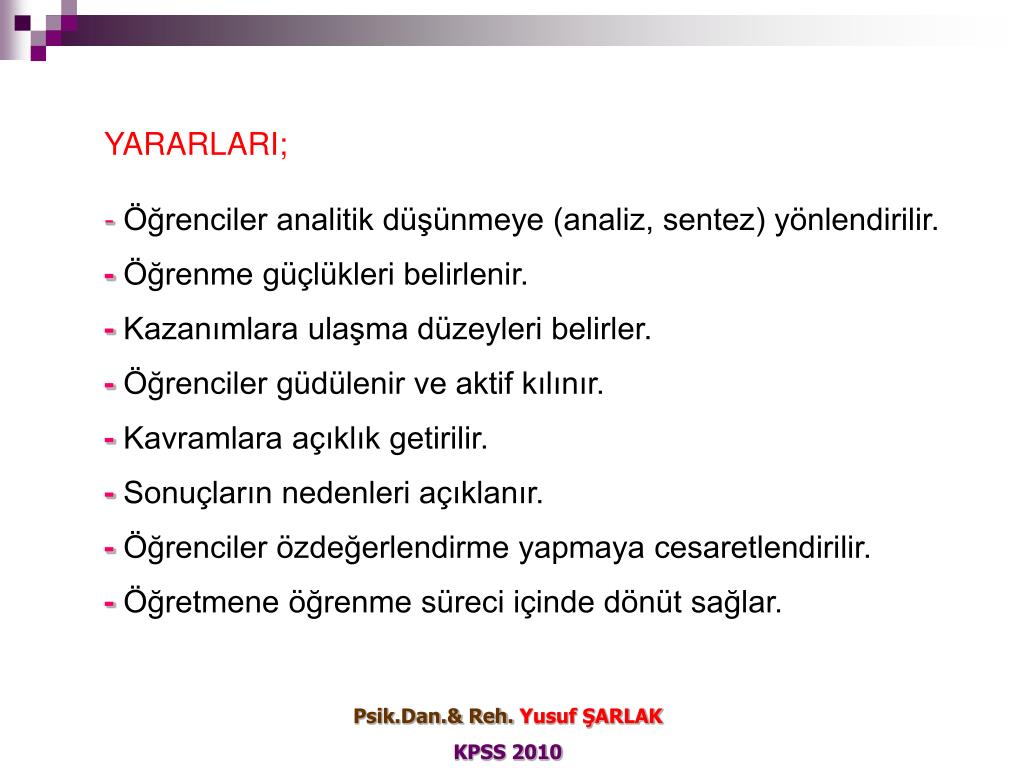 YARARLARI;

- Öğrenciler analitik düşünmeye (analiz, sentez) yönlendirilir.

- Öğrenme güçlükleri belirlenir.

- Kazanımlara ulaşma düzeyleri belirler.

- Öğrenciler güdülenir ve aktif kılınır.

- Kavramlara açıklık getirilir.

- Sonuçların nedenleri açıklanır.

- Öğrenciler özdeğerlendirme yapmaya cesaretlendirilir.

- Öğretmene öğrenme süreci içinde dönüt sağlar.

Psik.Dan.& Reh. Yusuf ŞARLAK

KPSS 2010